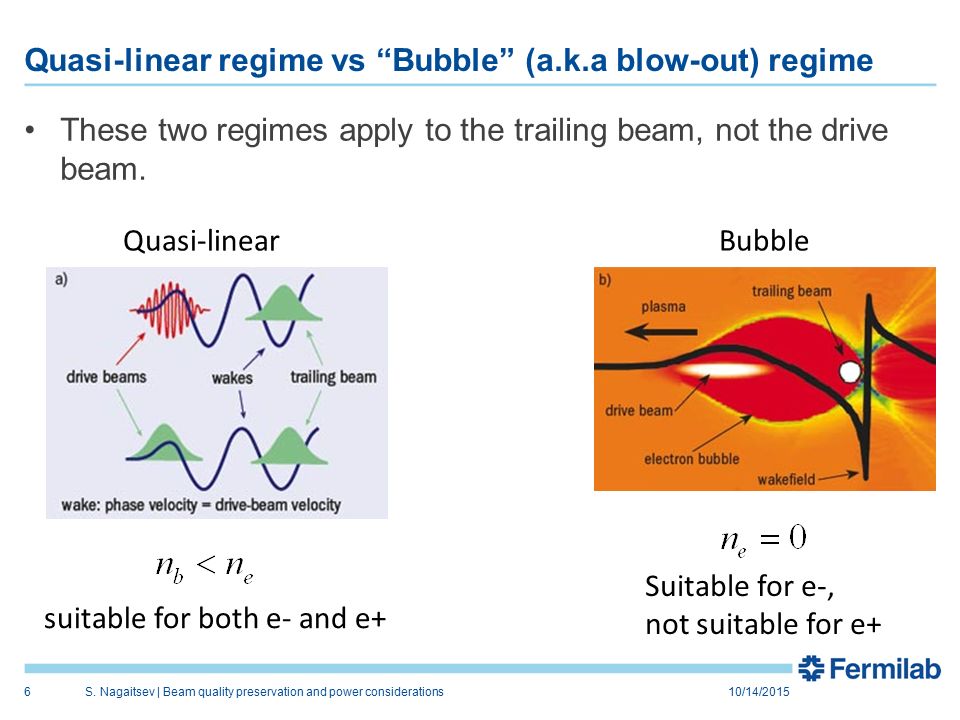 Quasi-linear regime vs “Bubble” (a.k.a blow-out) regime

• These two regimes apply to the trailing beam, not the drive beam.

Quasi-linear

a)

drive beams

wakes

trailing beam

wake: phase velocity = drive-beam velocity

$n_b < n_e$

suitable for both e- and e+

Bubble

b)

plasma

trailing beam

drive beam

electron bubble

wakefield

$n_e = 0$

Suitable for e-, not suitable for e+

Fermilab

6 S. Nagaitsev | Beam quality preservation and power considerations 10/14/2015